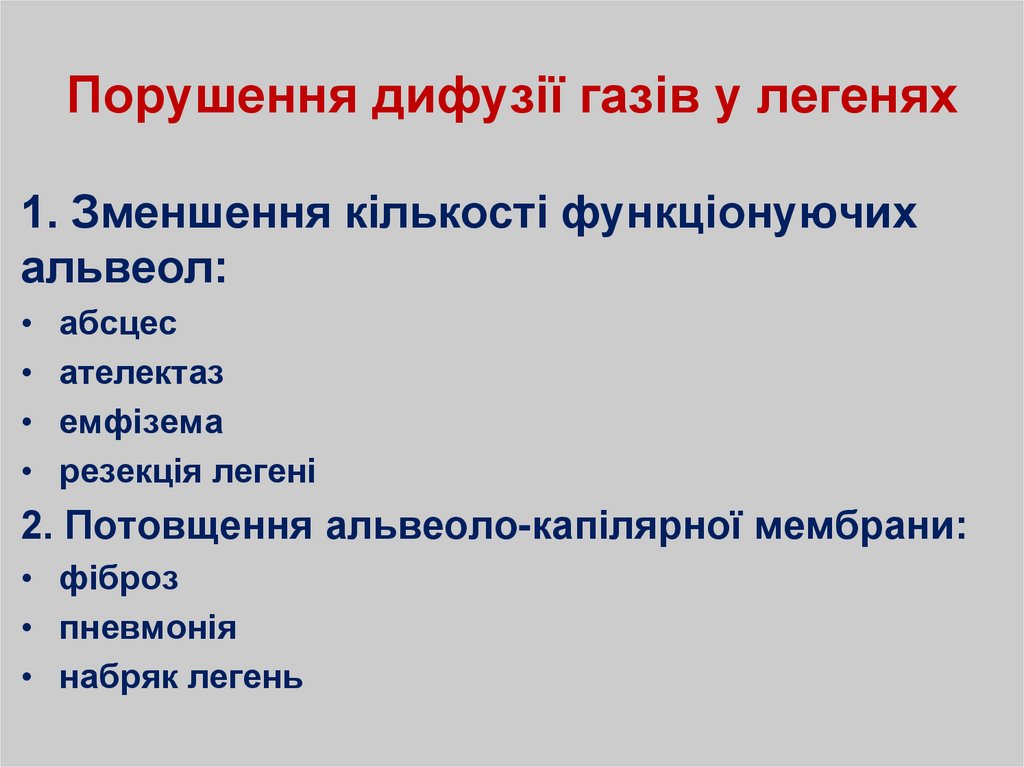 Порушення дифузії газів у легенях

1. Зменшення кількості функціонуючих альвеол:

• абсцес
• ателектаз
• емфізема
• резекція легені

2. Потовщення альвеоло-капілярної мембрани:

• фіброз
• пневмонія
• набряк легень